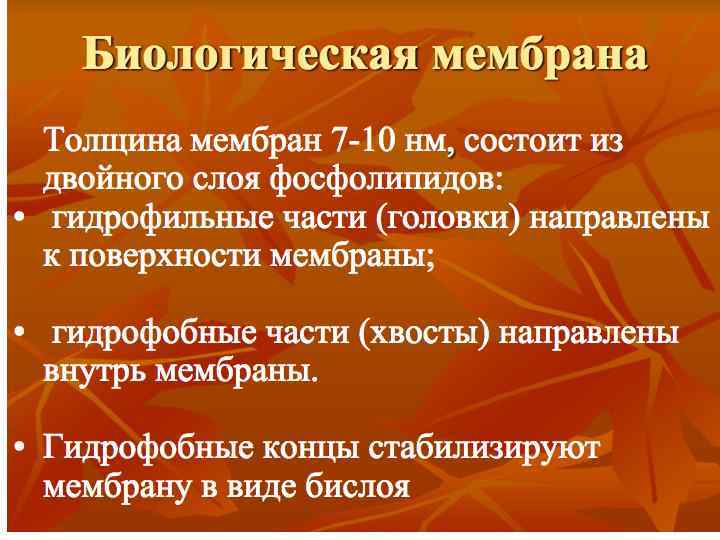 Биологическая мембрана

Толщина мембран 7-10 нм, состоит из двойного слоя фосфолипидов:

• гидрофильные части (головки) направлены к поверхности мембраны;

• гидрофобные части (хвосты) направлены внутрь мембраны.

• Гидрофобные концы стабилизируют мембрану в виде бислоя